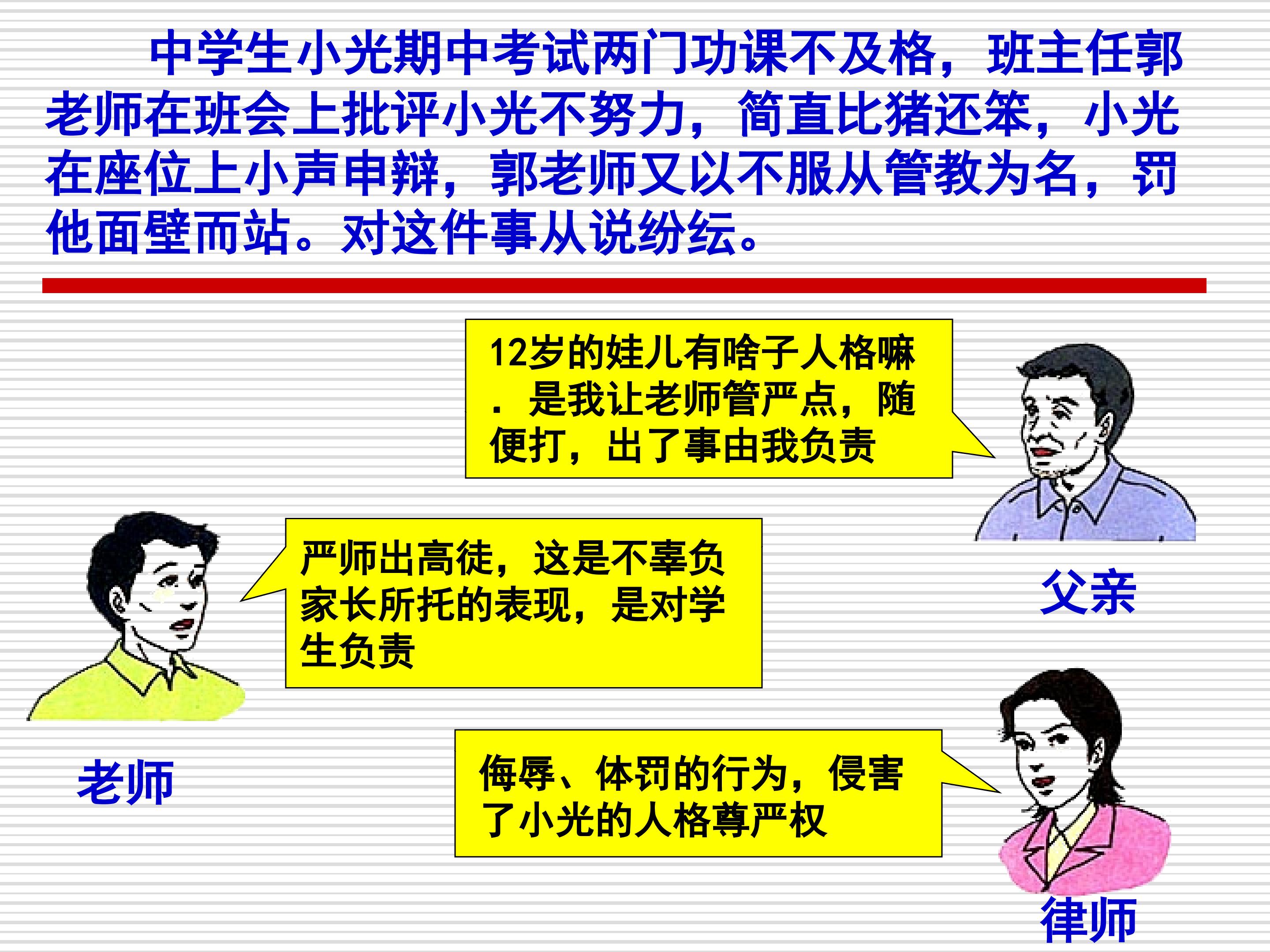 中学生小光期中考试两门功课不及格，班主任郭老师在班会上批评小光不努力，简直比猪还笨，小光在座位上小声申辩，郭老师又以不服从管教为名，罚他面壁而站。对这件事从说纷纭。

12岁的娃儿有啥子人格嘛．是我让老师管严点，随便打，出了事由我负责

父亲

严师出高徒，这是不辜负家长所托的表现，是对学生负责

老师

侮辱、体罚的行为，侵害了小光的人格尊严权

律师